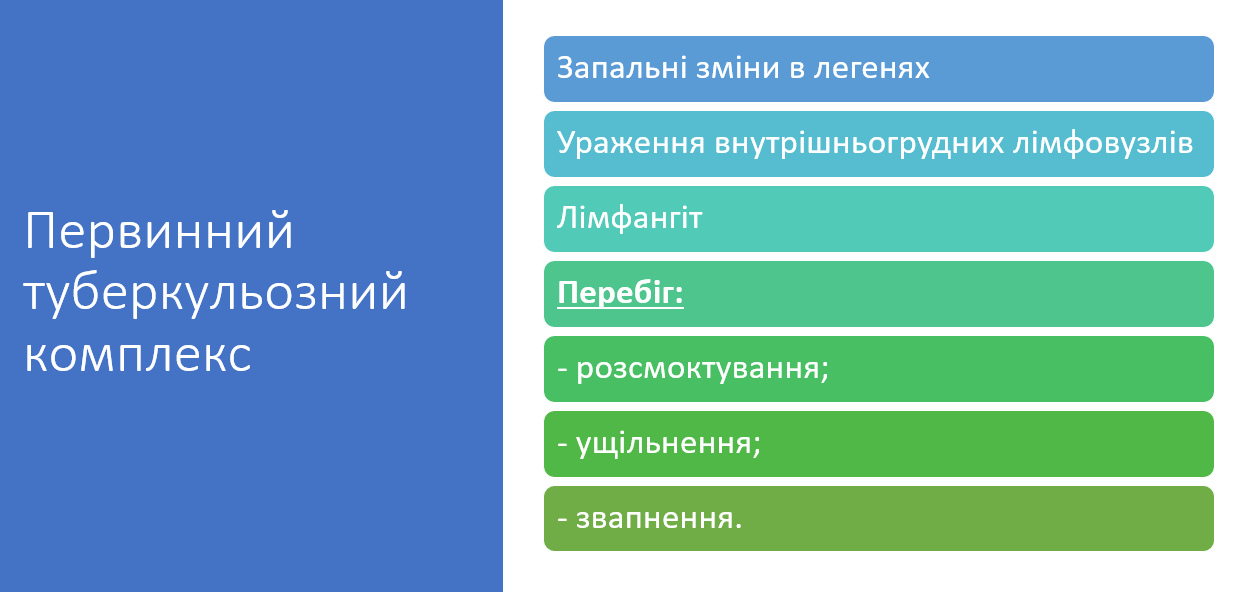 Первинний туберкульозний комплекс

Запальні зміни в легенях

Ураження внутрішньогрудних лімфовузлів

Лімфангіт

Перебіг:

- розсмоктування;

- ущільнення;

- звапнення.